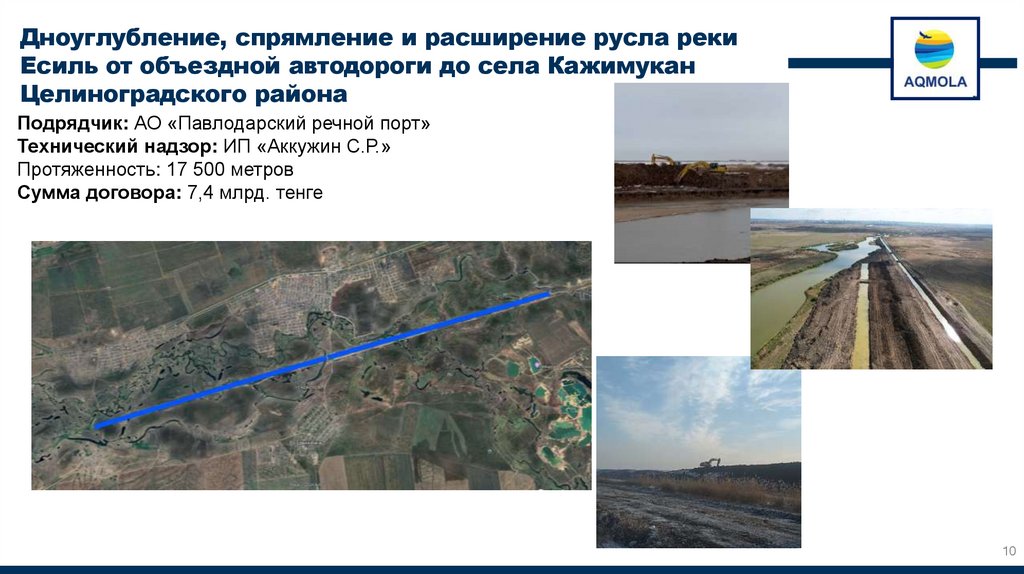 Дноуглубление, спрямление и расширение русла реки Есиль от объездной автодороги до села Кажимукан Целиноградского района

AQMOLA

Подрядчик: АО «Павлодарский речной порт»
Технический надзор: ИП «Аккужин С.Р.»
Протяженность: 17 500 метров
Сумма договора: 7,4 млрд. тенге

10